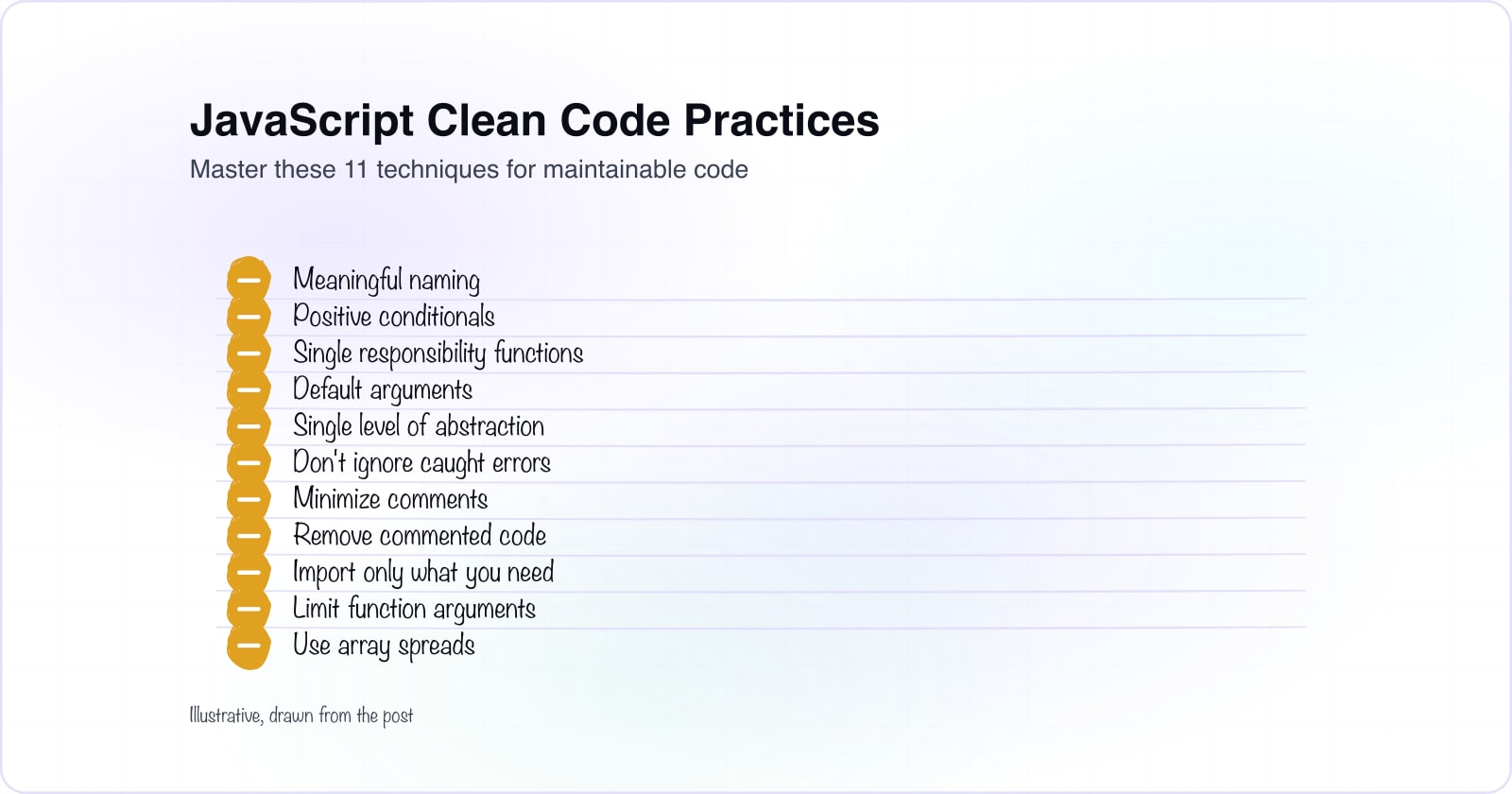 JavaScript Clean Code Practices

Master these 11 techniques for maintainable code

– Meaningful naming
– Positive conditionals
– Single responsibility functions
– Default arguments
– Single level of abstraction
– Don't ignore caught errors
– Minimize comments
– Remove commented code
– Import only what you need
– Limit function arguments
– Use array spreads

Illustrative, drawn from the post